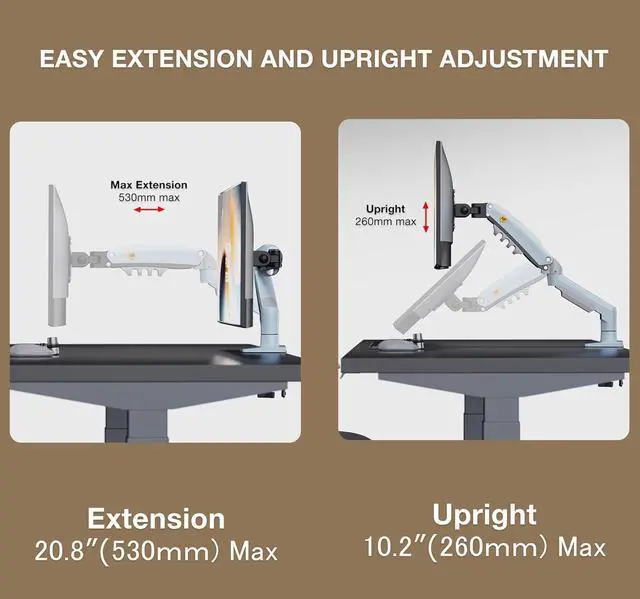 EASY EXTENSION AND UPRIGHT ADJUSTMENT

Max Extension
530mm max

Upright
260mm max

Extension
20.8"(530mm) Max

Upright
10.2"(260mm) Max